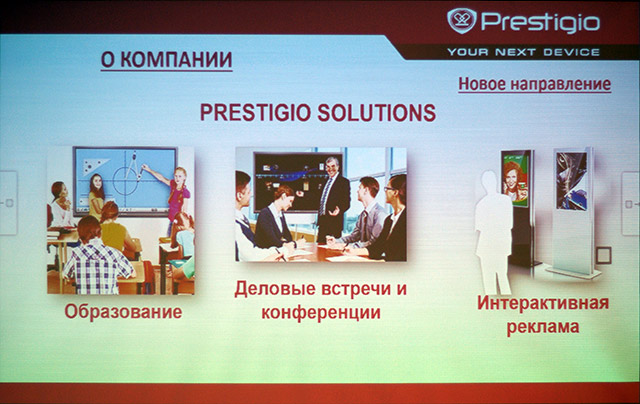 Prestigio
YOUR NEXT DEVICE

О КОМПАНИИ

Новое направление

PRESTIGIO SOLUTIONS

Образование

Деловые встречи и конференции

Интерактивная реклама